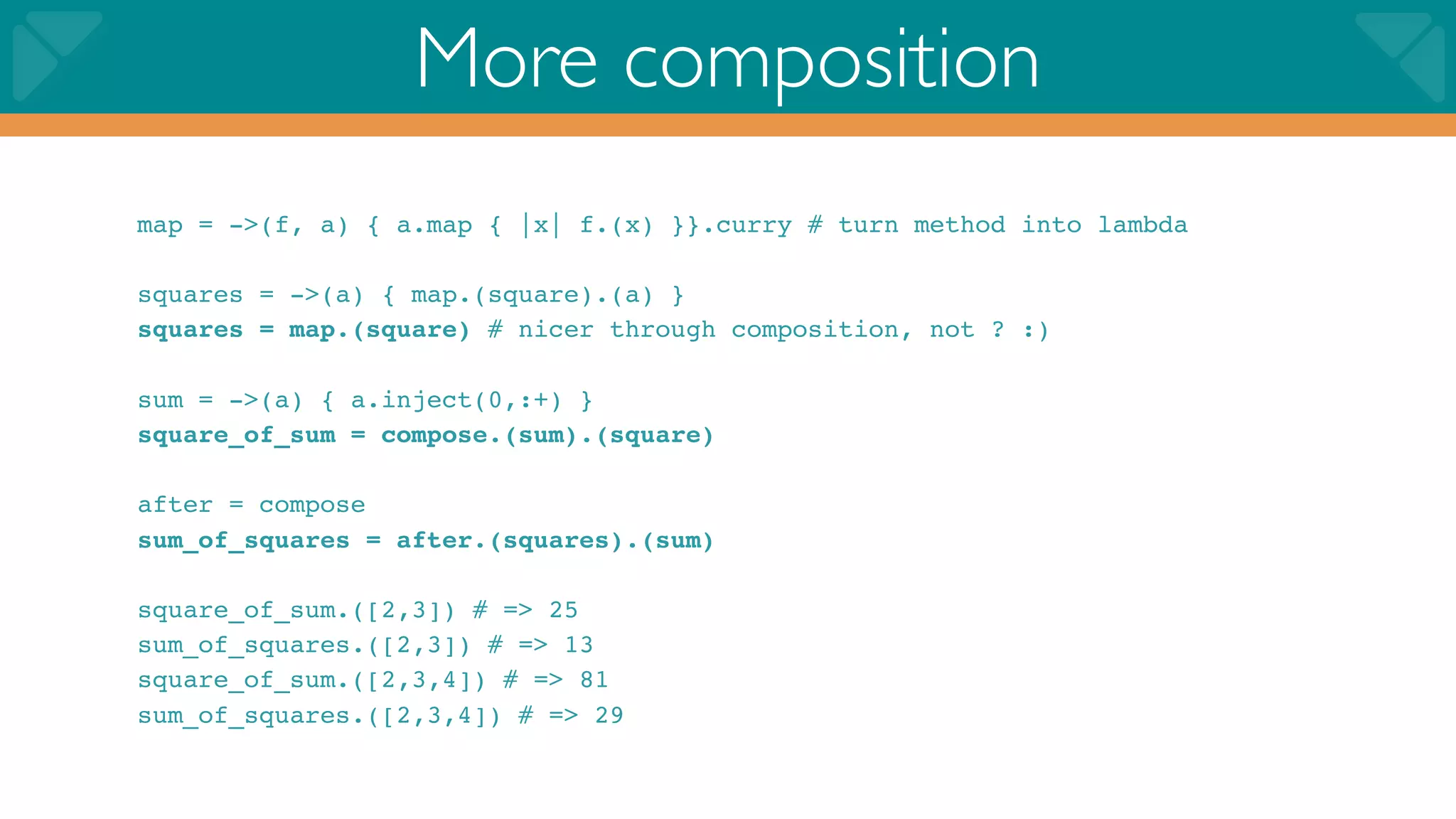 More composition

map = ->(f, a) { a.map { |x| f.(x) }}.curry # turn method into lambda

squares = ->(a) { map.(square).(a) }
squares = map.(square) # nicer through composition, not ? :)

sum = ->(a) { a.inject(0,:+) }
square_of_sum = compose.(sum).(square)

after = compose
sum_of_squares = after.(squares).(sum)

square_of_sum.([2,3]) # => 25
sum_of_squares.([2,3]) # => 13
square_of_sum.([2,3,4]) # => 81
sum_of_squares.([2,3,4]) # => 29